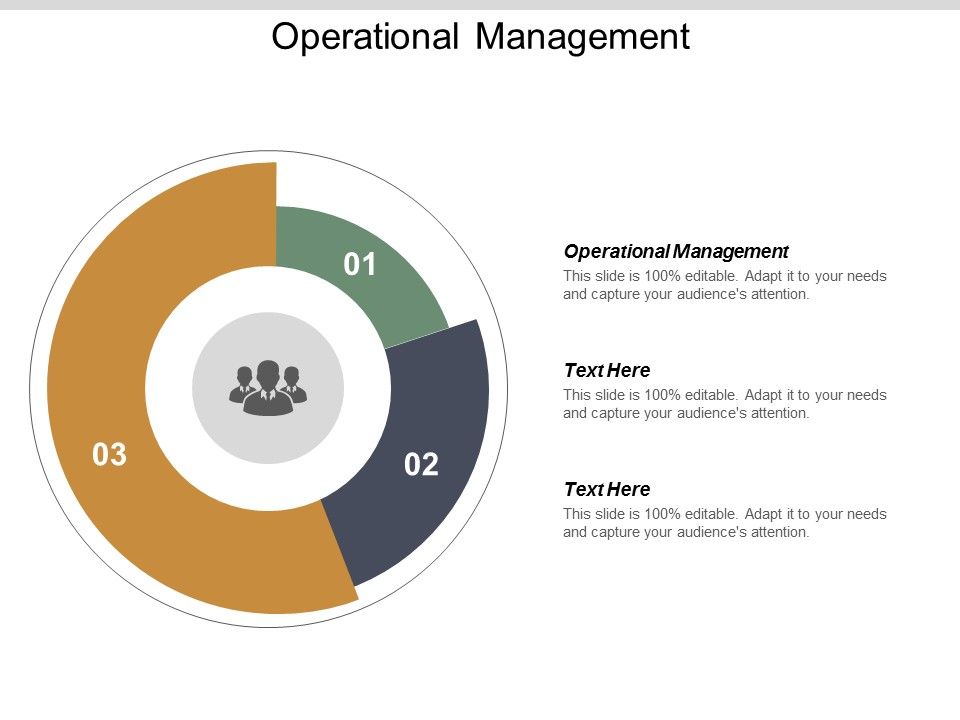 Operational Management

01

02

03

Operational Management
This slide is 100% editable. Adapt it to your needs and capture your audience's attention.

Text Here
This slide is 100% editable. Adapt it to your needs and capture your audience's attention.

Text Here
This slide is 100% editable. Adapt it to your needs and capture your audience's attention.